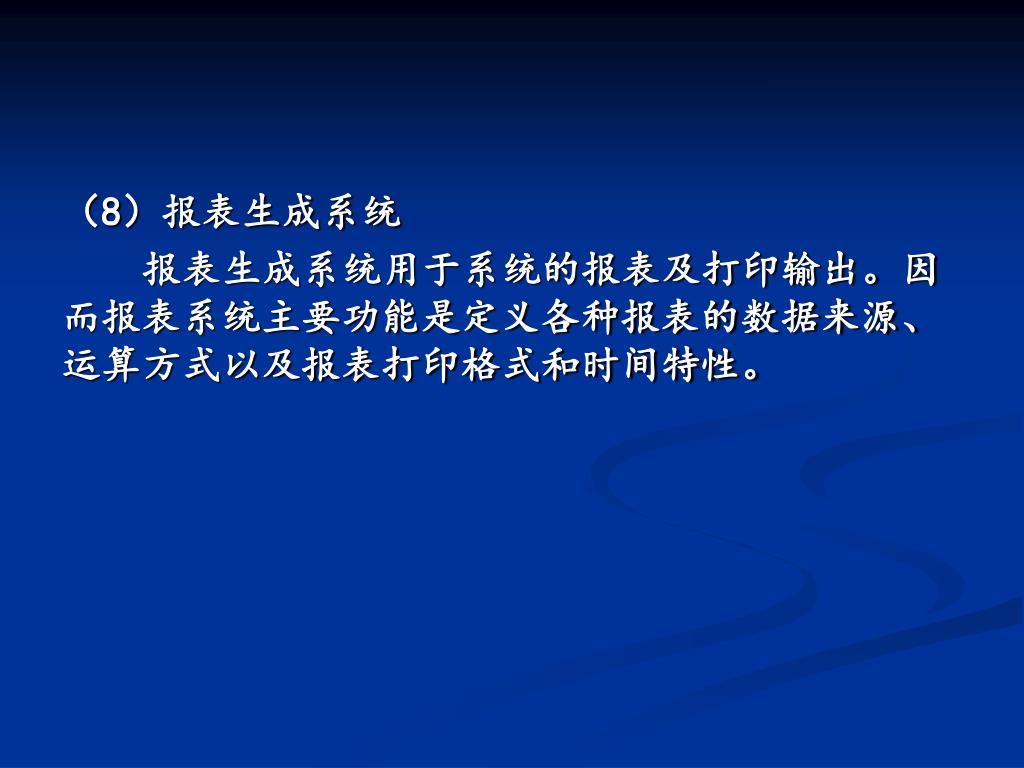 （8）报表生成系统

报表生成系统用于系统的报表及打印输出。因而报表系统主要功能是定义各种报表的数据来源、运算方式以及报表打印格式和时间特性。